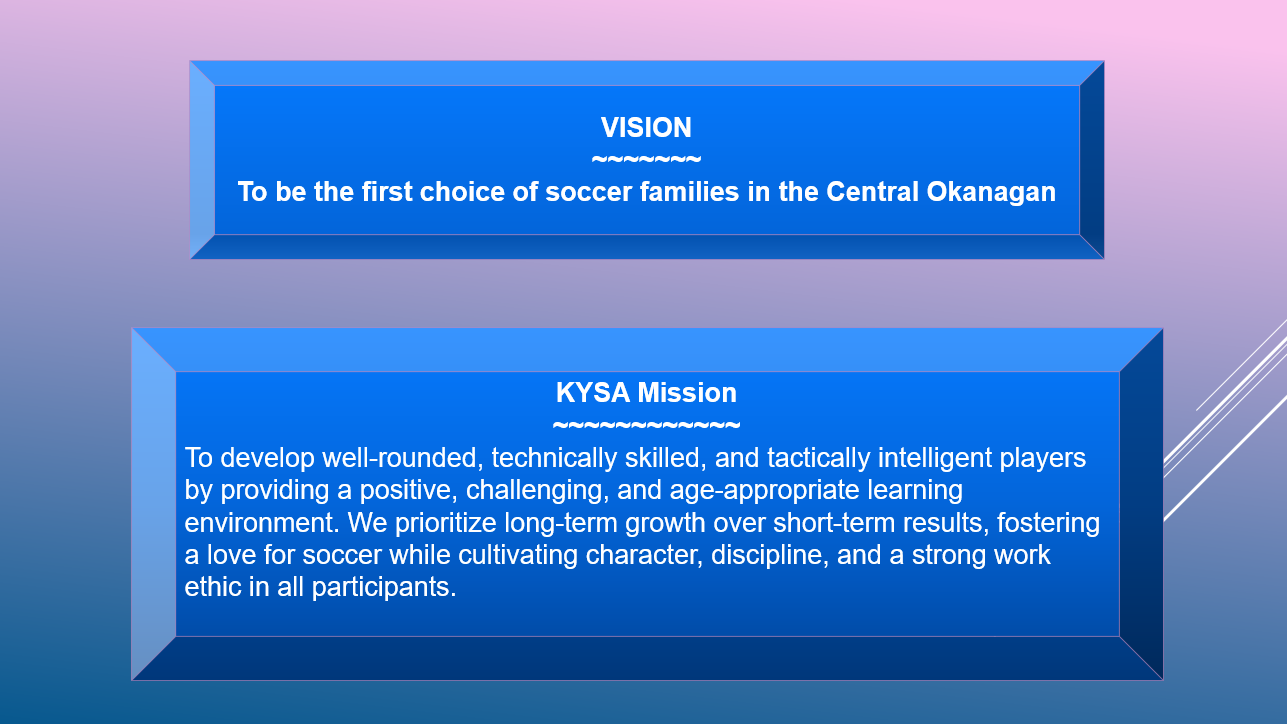 VISION
~~~~~~~
To be the first choice of soccer families in the Central Okanagan

KYSA Mission
~~~~~~~~~~~~
To develop well-rounded, technically skilled, and tactically intelligent players by providing a positive, challenging, and age-appropriate learning environment. We prioritize long-term growth over short-term results, fostering a love for soccer while cultivating character, discipline, and a strong work ethic in all participants.